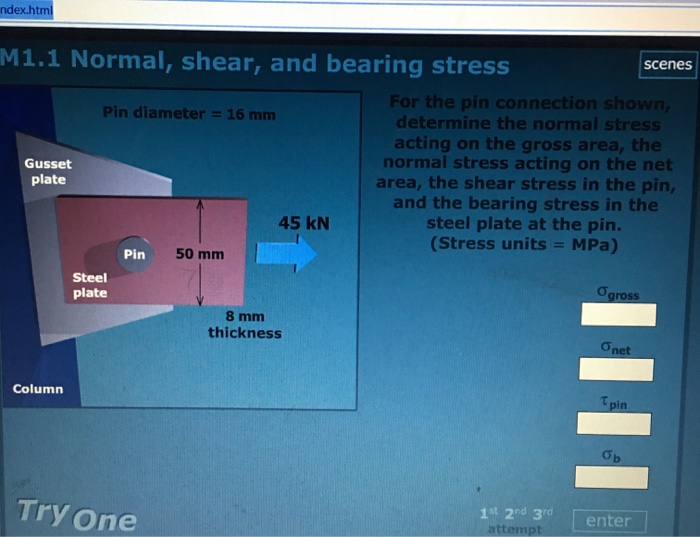 ndex.html

M1.1 Normal, shear, and bearing stress

scenes

Pin diameter = 16 mm

Gusset plate

Pin

50 mm

45 kN

Steel plate

8 mm thickness

Column

For the pin connection shown, determine the normal stress acting on the gross area, the normal stress acting on the net area, the shear stress in the pin, and the bearing stress in the steel plate at the pin. (Stress units = MPa)

$\sigma_{gross}$

$\sigma_{net}$

$\tau_{pin}$

$\sigma_b$

Try One

1st 2nd 3rd attempt

enter